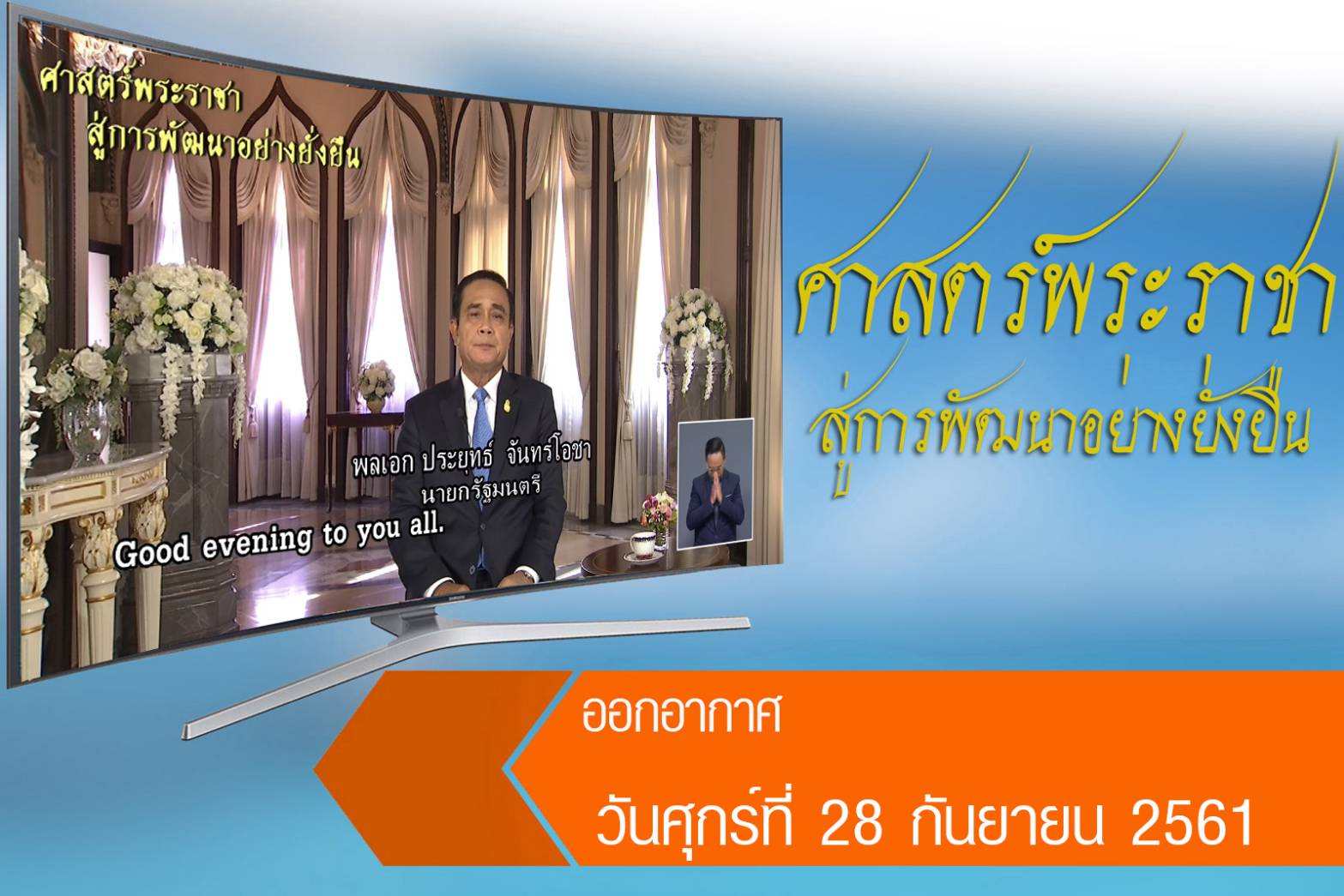 ศาสตร์พระราชา
สู่การพัฒนาอย่างยั่งยืน

พลเอก ประยุทธ์ จันทร์โอชา
นายกรัฐมนตรี

Good evening to you all.

ศาสตร์พระราชา
สู่การพัฒนาอย่างยั่งยืน

ออกอากาศ

วันศุกร์ที่ 28 กันยายน 2561